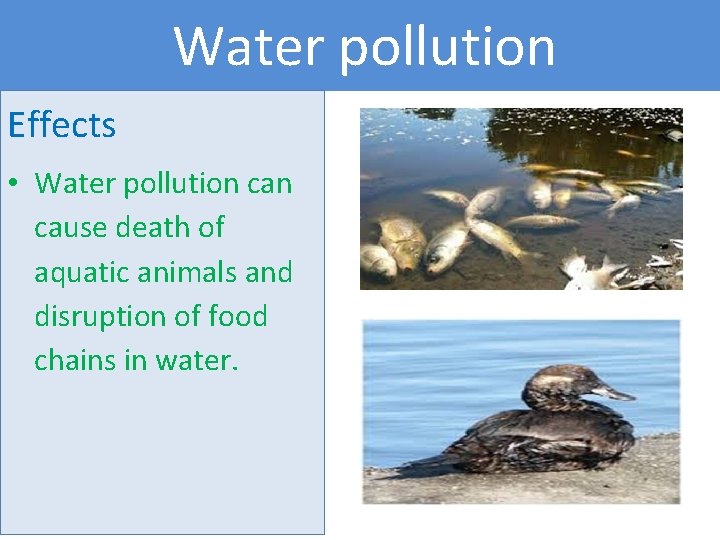 Water pollution

Effects

• Water pollution can cause death of aquatic animals and disruption of food chains in water.